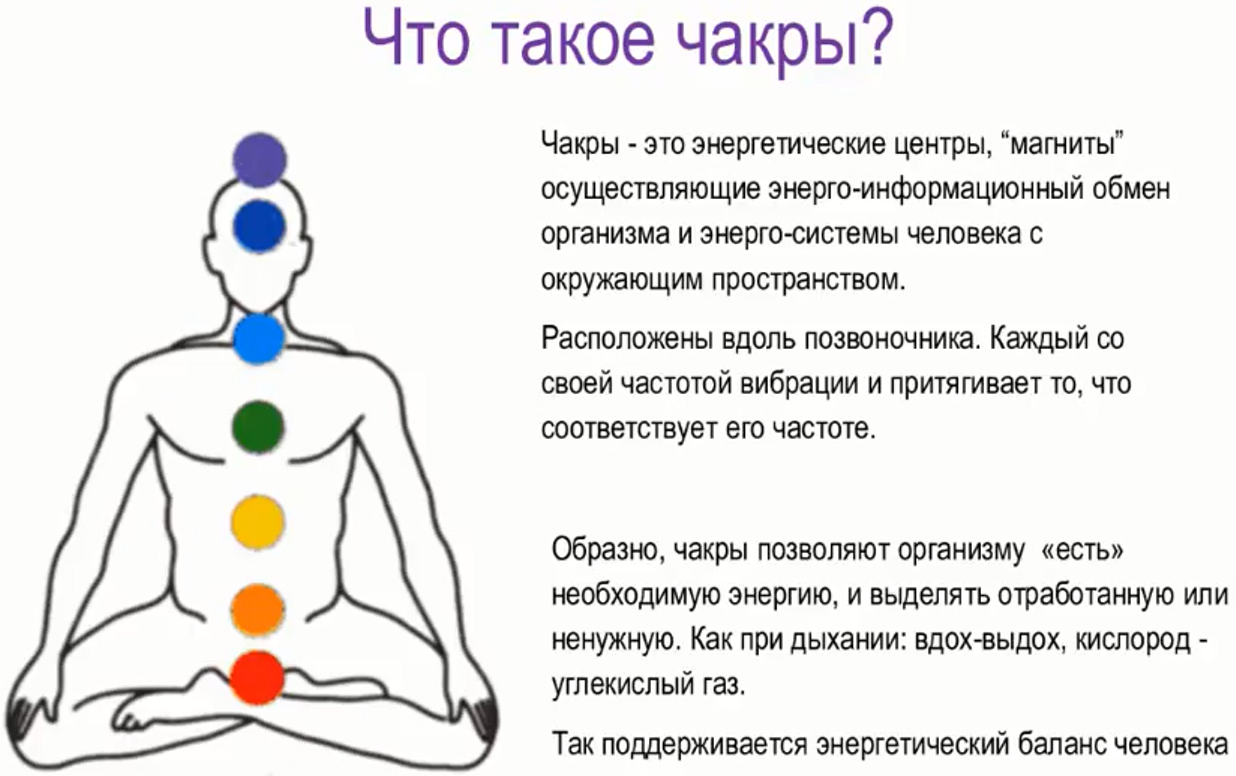 Что такое чакры?

Чакры - это энергетические центры, “магниты” осуществляющие энерго-информационный обмен организма и энерго-системы человека с окружающим пространством.

Расположены вдоль позвоночника. Каждый со своей частотой вибрации и притягивает то, что соответствует его частоте.

Образно, чакры позволяют организму «есть» необходимую энергию, и выделять отработанную или ненужную. Как при дыхании: вдох-выдох, кислород - углекислый газ.

Так поддерживается энергетический баланс человека